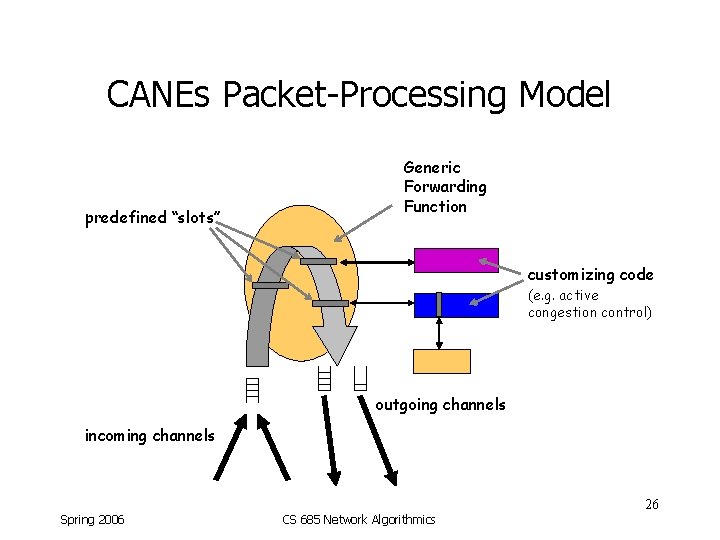 CANEs Packet-Processing Model

Generic Forwarding Function

predefined "slots"

customizing code (e.g. active congestion control)

outgoing channels

incoming channels

26

Spring 2006

CS 685 Network Algorithmics